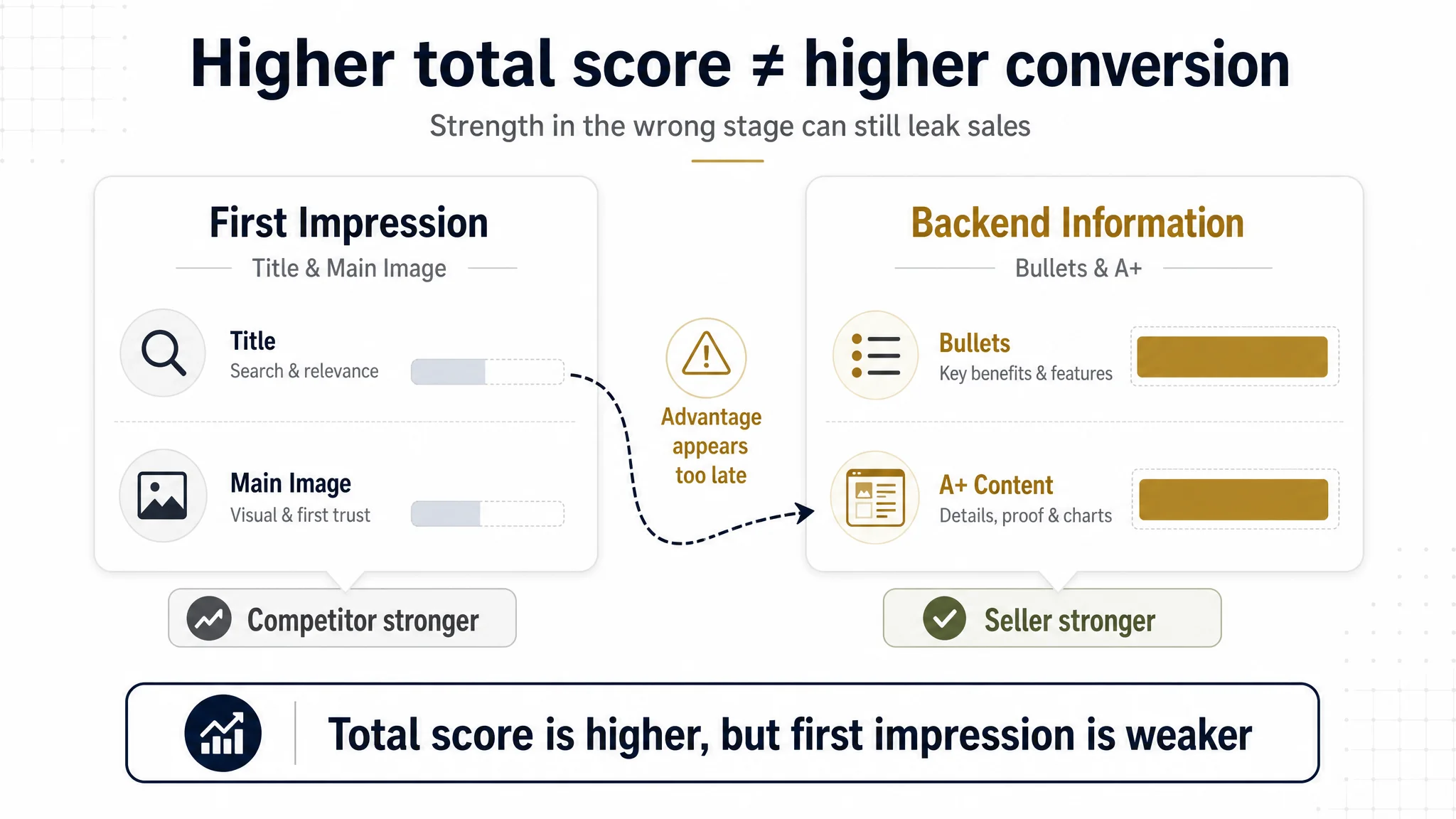 Higher total score ≠ higher conversion

Strength in the wrong stage can still leak sales

First Impression

Title & Main Image

Title
Search & relevance

Main Image
Visual & first trust

Competitor stronger

Advantage appears too late

Backend Information

Bullets & A+

Bullets
Key benefits & features

A+ Content
Details, proof & charts

Seller stronger

Total score is higher, but first impression is weaker